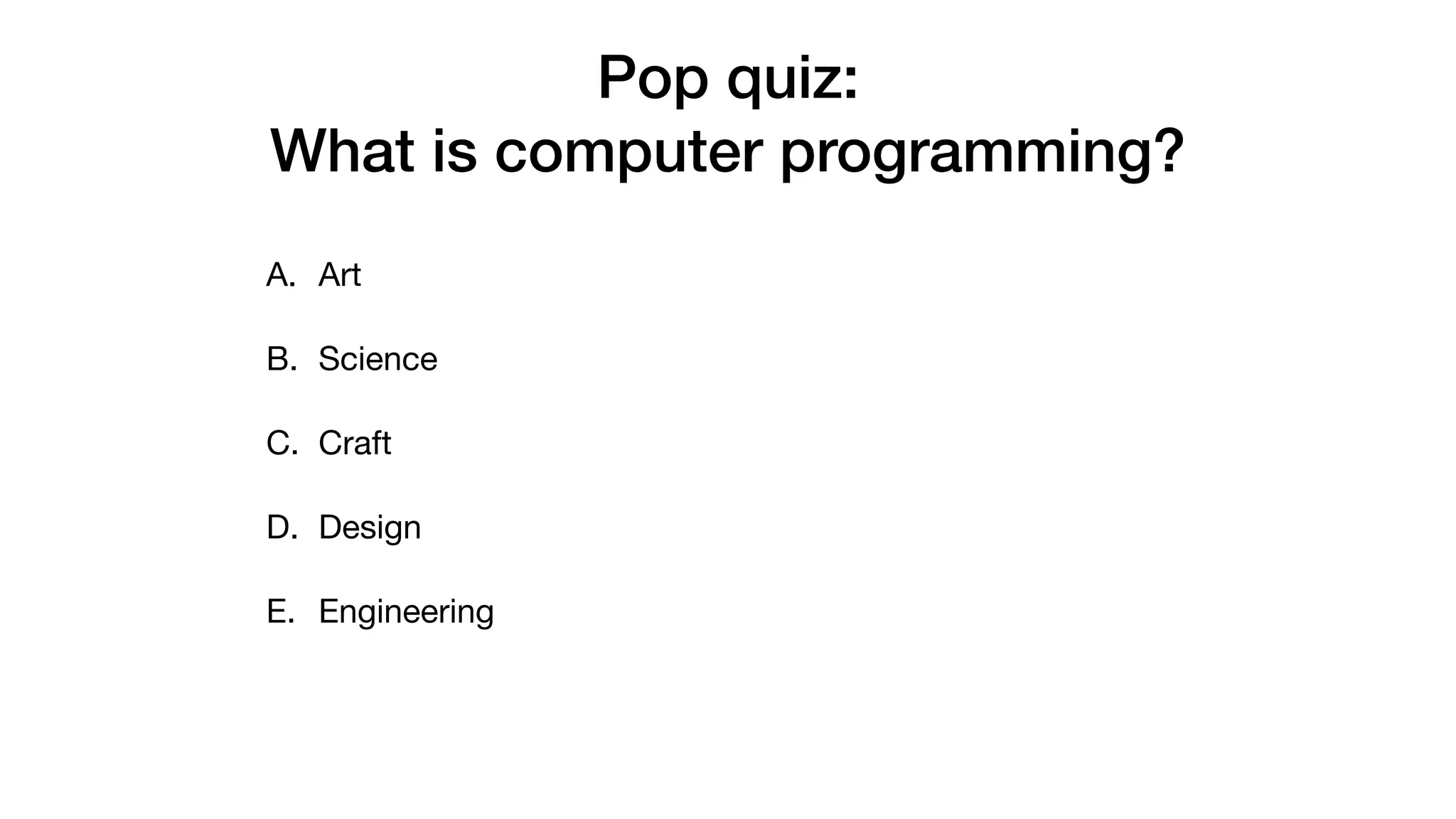 Pop quiz:
What is computer programming?

A. Art

B. Science

C. Craft

D. Design

E. Engineering